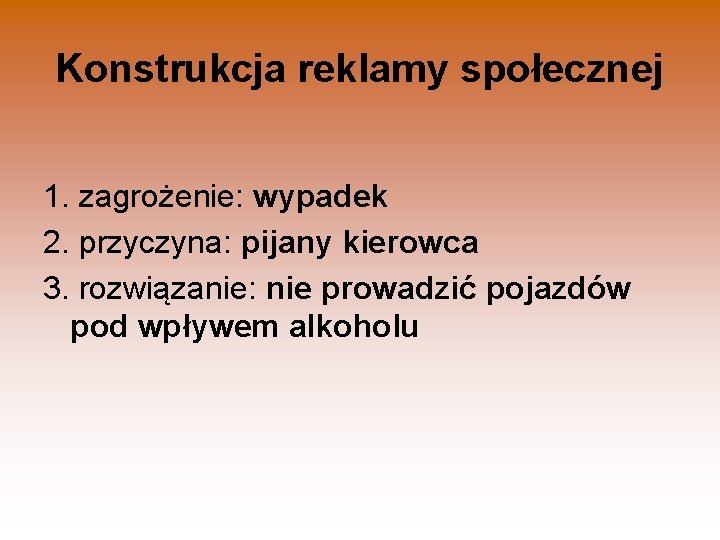 Konstrukcja reklamy społecznej

1. zagrożenie: wypadek
2. przyczyna: pijany kierowca
3. rozwiązanie: nie prowadzić pojazdów pod wpływem alkoholu